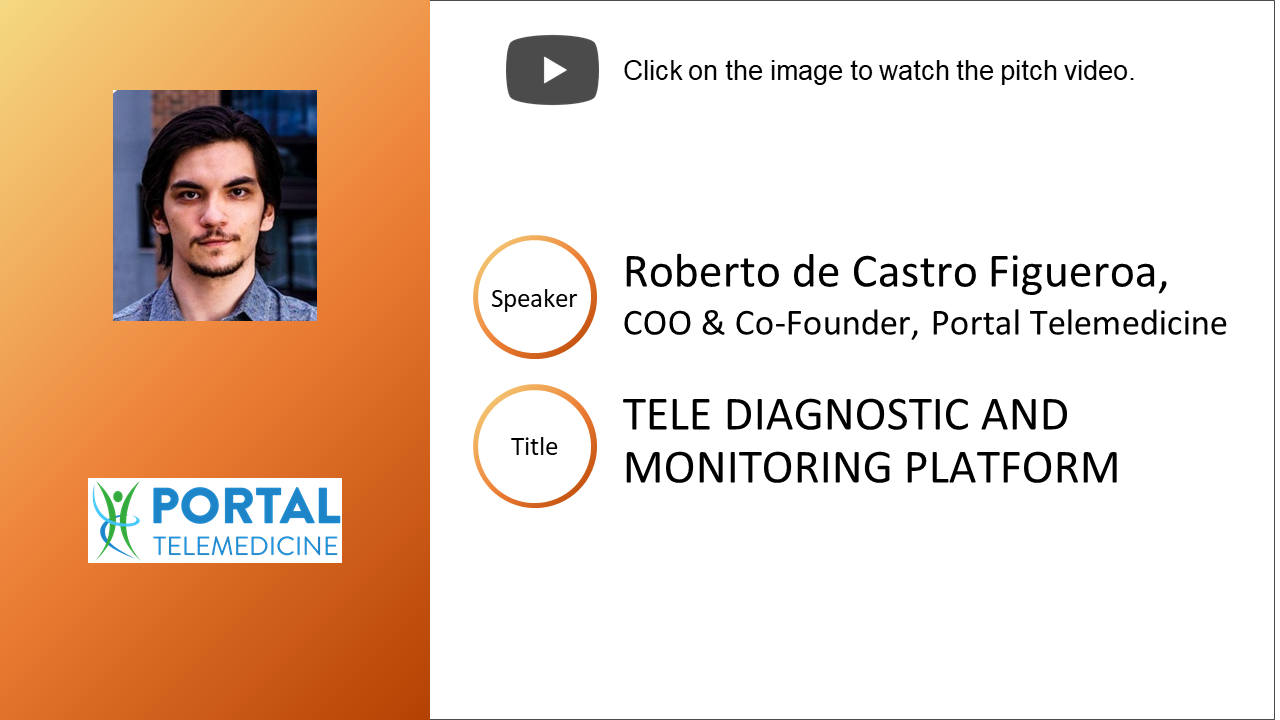 PORTAL
TELEMEDICINE

Click on the image to watch the pitch video.

Speaker

Roberto de Castro Figueroa,
COO & Co-Founder, Portal Telemedicine

Title

TELE DIAGNOSTIC AND MONITORING PLATFORM